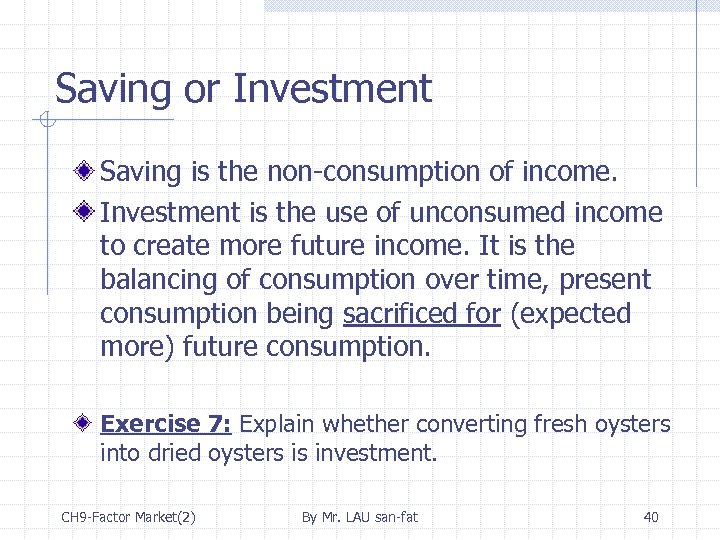 Saving or Investment

Saving is the non-consumption of income.

Investment is the use of unconsumed income to create more future income. It is the balancing of consumption over time, present consumption being sacrificed for (expected more) future consumption.

Exercise 7: Explain whether converting fresh oysters into dried oysters is investment.

CH9-Factor Market(2)

By Mr. LAU san-fat

40